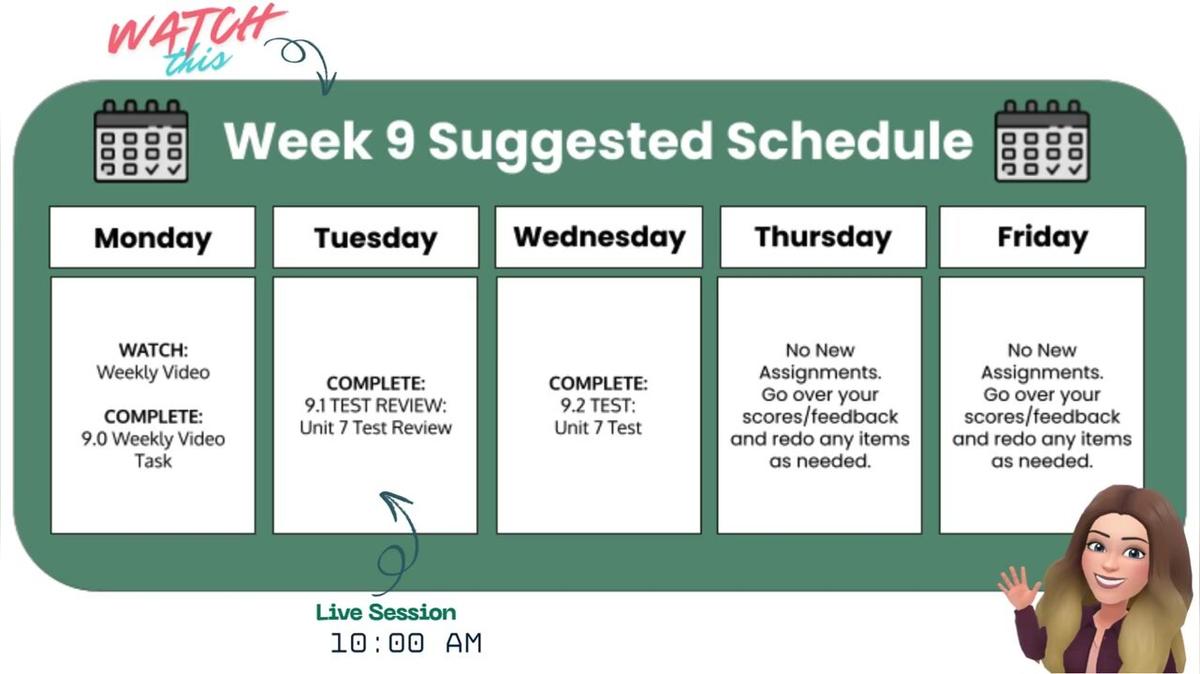 WATCH this

Week 9 Suggested Schedule

| Monday | Tuesday | Wednesday | Thursday | Friday |
|---|---|---|---|---|
| WATCH: Weekly Video COMPLETE: 9.0 Weekly Video Task | COMPLETE: 9.1 TEST REVIEW: Unit 7 Test Review | COMPLETE: 9.2 TEST: Unit 7 Test | No New Assignments. Go over your scores/feedback and redo any items as needed. | No New Assignments. Go over your scores/feedback and redo any items as needed. |

Live Session
10:00 AM